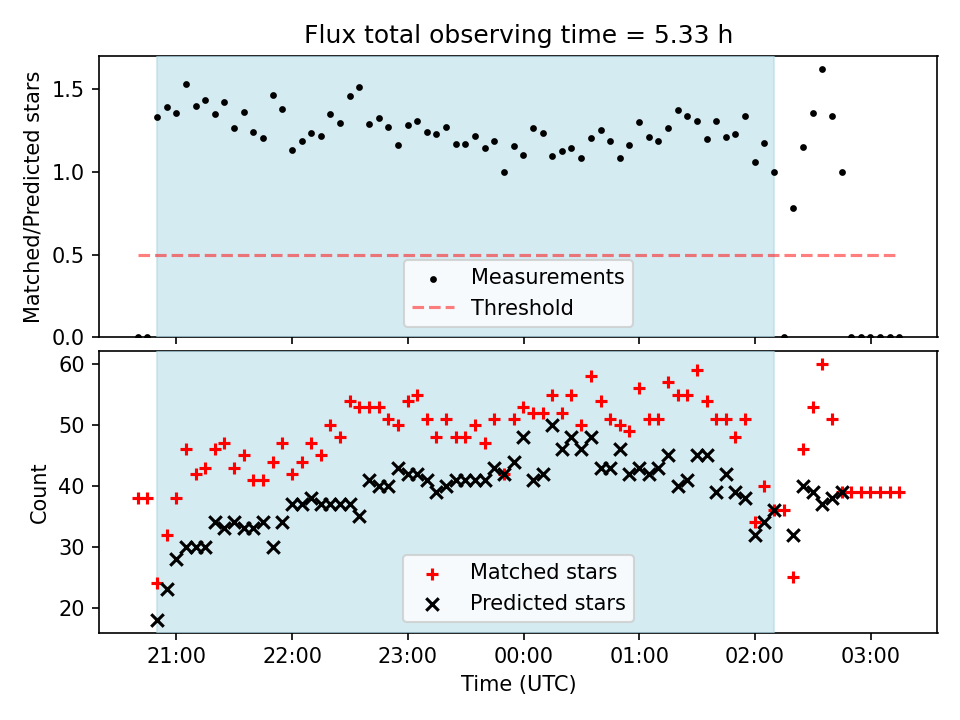 Flux total observing time = 5.33 h

Matched/Predicted stars

1.5
1.0
0.5
0.0

Measurements
Threshold

Count

60
50
40
30
20

Matched stars
Predicted stars

21:00
22:00
23:00
00:00
01:00
02:00
03:00

Time (UTC)